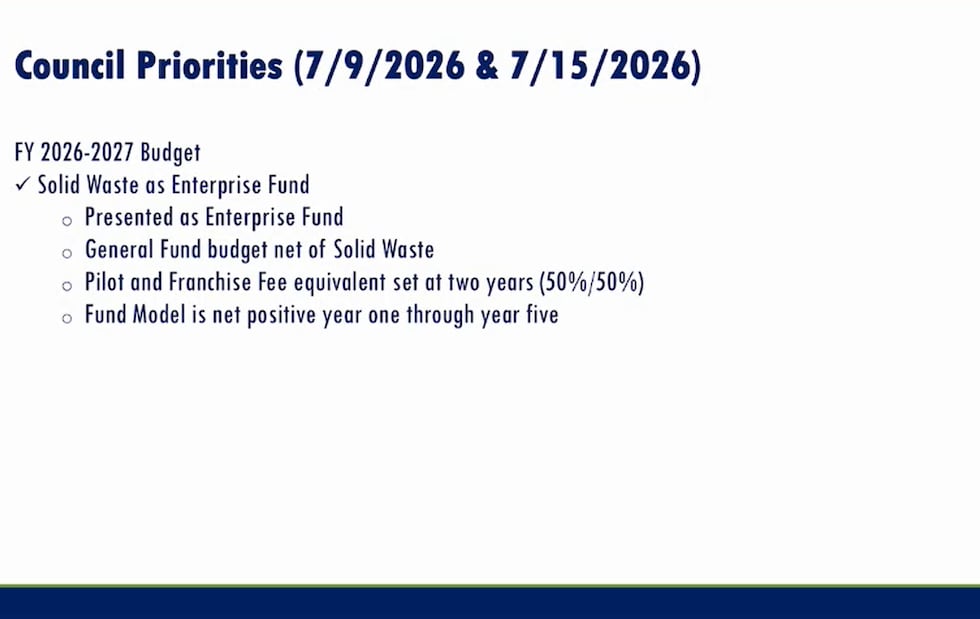 Council Priorities (7/9/2026 & 7/15/2026)

FY 2026-2027 Budget
✓ Solid Waste as Enterprise Fund
○ Presented as Enterprise Fund
○ General Fund budget net of Solid Waste
○ Pilot and Franchise Fee equivalent set at two years (50%/50%)
○ Fund Model is net positive year one through year five